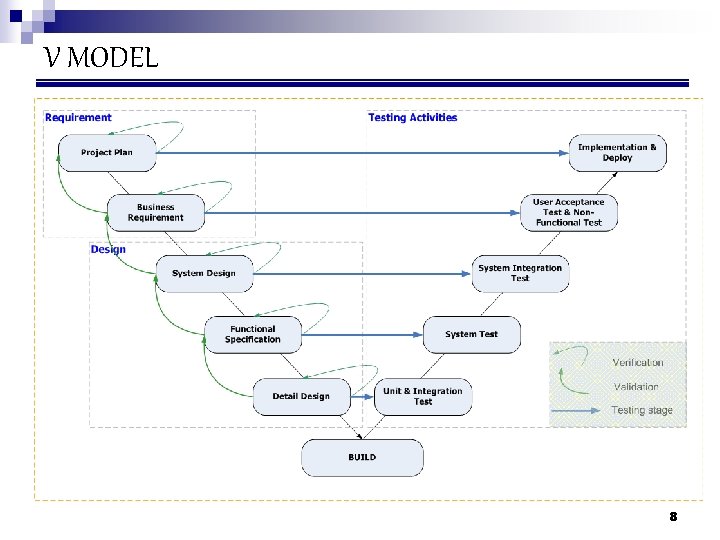 V MODEL

Requirement

Testing Activities

Project Plan

Implementation & Deploy

Business Requirement

User Acceptance Test & Non-Functional Test

Design

System Design

System Integration Test

Functional Specification

System Test

Detail Design

Unit & Integration Test

BUILD

Verification

Validation

Testing stage

8